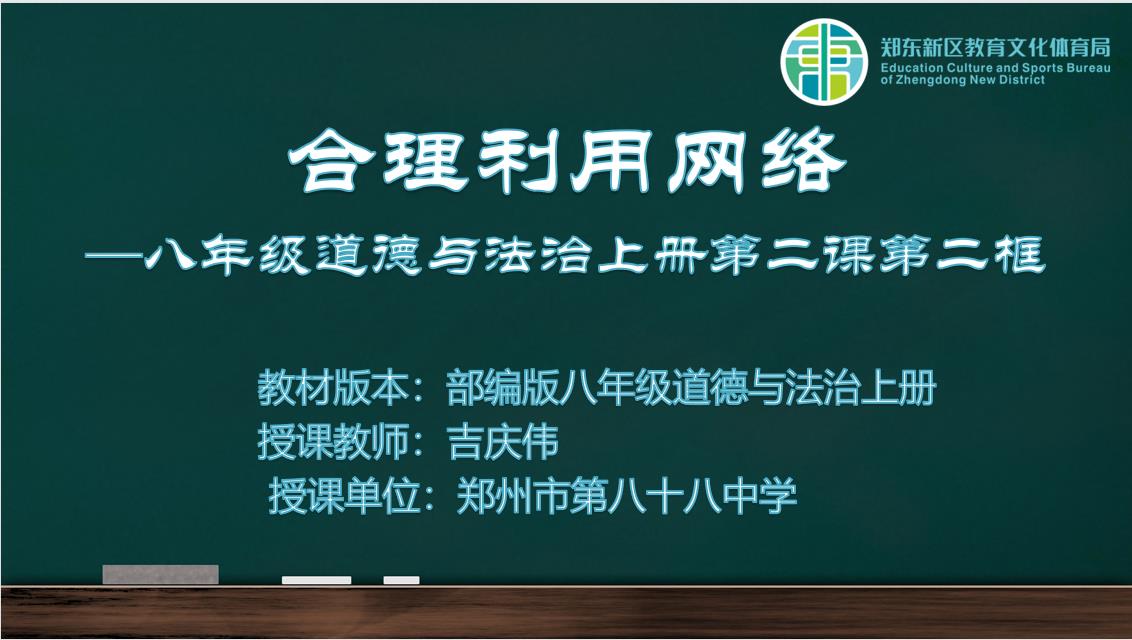 郑东新区教育文化体育局
Education Culture and Sports Bureau of Zhengdong New District

合理利用网络

—八年级道德与法治上册第二课第二框

教材版本：部编版八年级道德与法治上册
授课教师：吉庆伟
授课单位：郑州市第八十八中学